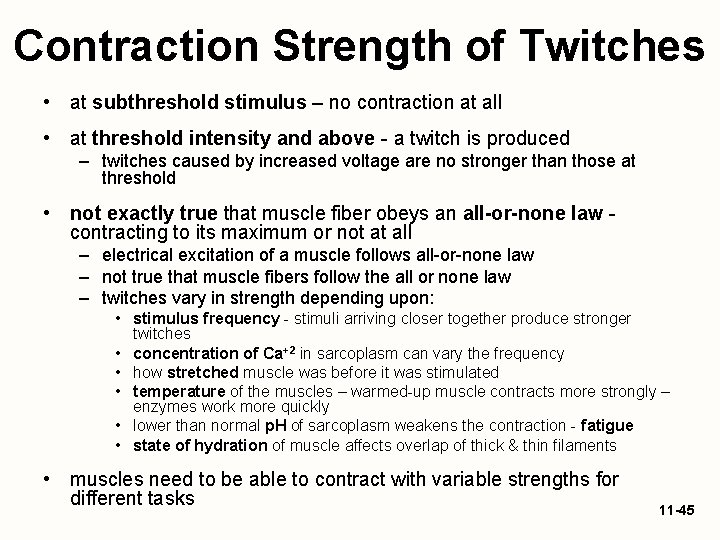 Contraction Strength of Twitches

• at subthreshold stimulus – no contraction at all

• at threshold intensity and above - a twitch is produced
– twitches caused by increased voltage are no stronger than those at threshold

• not exactly true that muscle fiber obeys an all-or-none law - contracting to its maximum or not at all
– electrical excitation of a muscle follows all-or-none law
– not true that muscle fibers follow the all or none law
– twitches vary in strength depending upon:
• stimulus frequency - stimuli arriving closer together produce stronger twitches
• concentration of $Ca^{+2}$ in sarcoplasm can vary the frequency
• how stretched muscle was before it was stimulated
• temperature of the muscles – warmed-up muscle contracts more strongly – enzymes work more quickly
• lower than normal pH of sarcoplasm weakens the contraction - fatigue
• state of hydration of muscle affects overlap of thick & thin filaments

• muscles need to be able to contract with variable strengths for different tasks

11-45